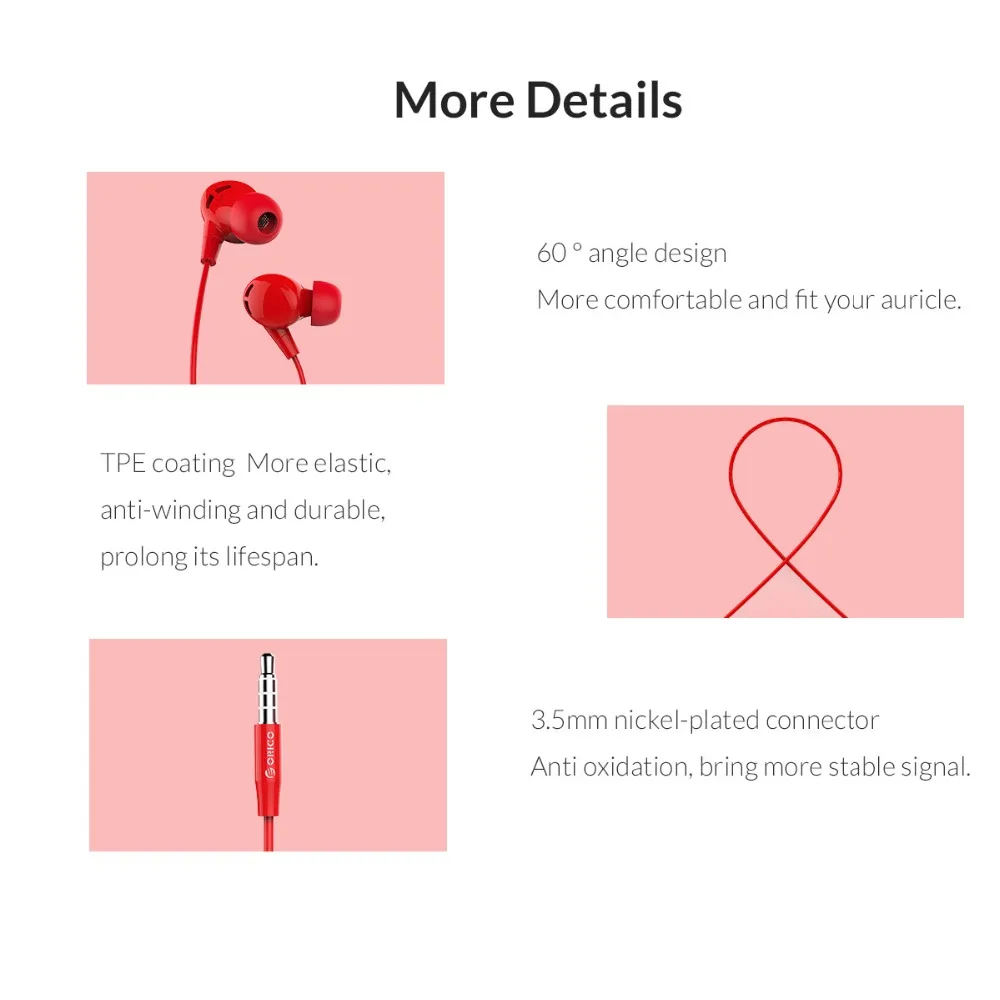 More Details

60 ° angle design
More comfortable and fit your auricle.

TPE coating More elastic,
anti-winding and durable,
prolong its lifespan.

ORICO

3.5mm nickel-plated connector
Anti oxidation, bring more stable signal.